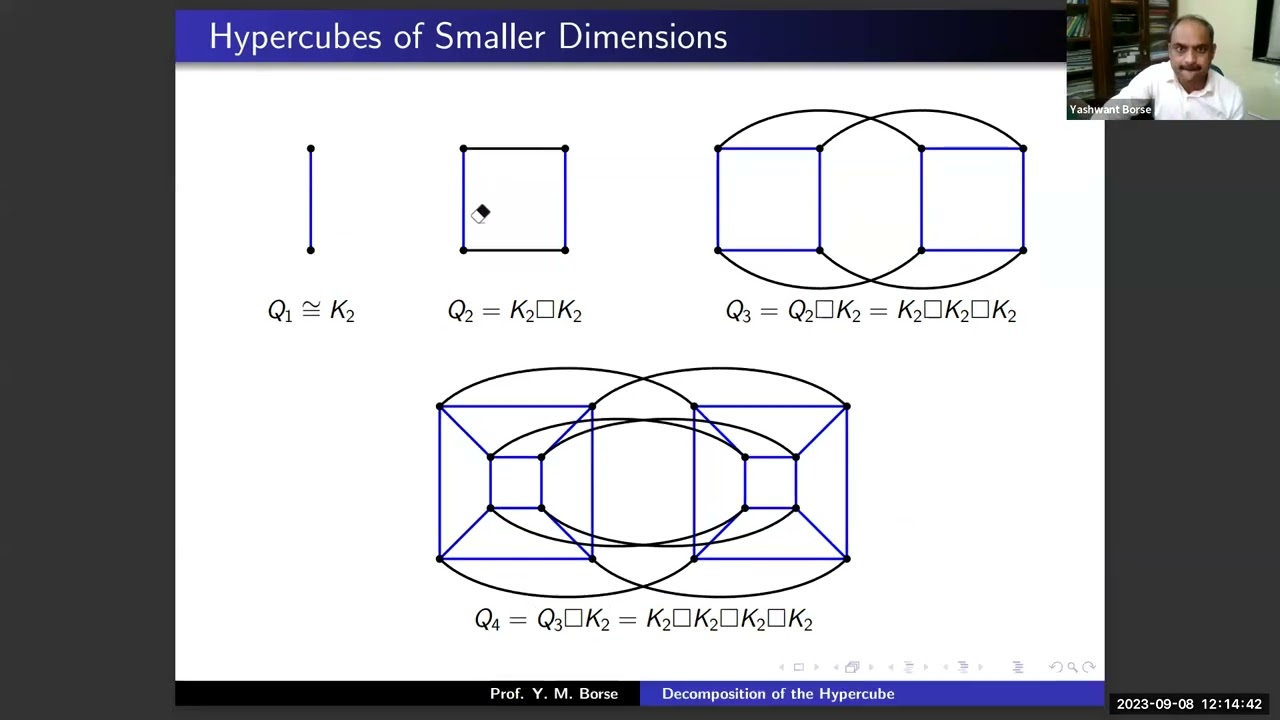 Hypercubes of Smaller Dimensions

Yashwant Borse

$Q_1 \cong K_2$

$Q_2 = K_2 \square K_2$

$Q_3 = Q_2 \square K_2 = K_2 \square K_2 \square K_2$

$Q_4 = Q_3 \square K_2 = K_2 \square K_2 \square K_2 \square K_2$

Prof. Y. M. Borse

Decomposition of the Hypercube

2023-09-08 12:14:42